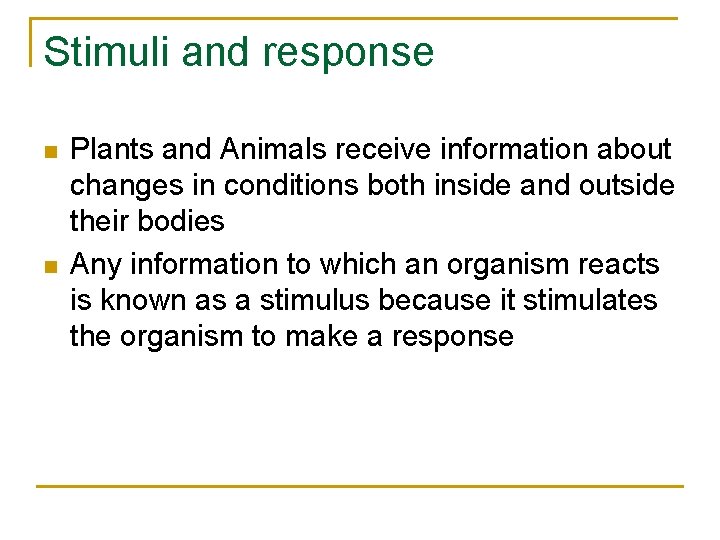 Stimuli and response

- Plants and Animals receive information about changes in conditions both inside and outside their bodies
- Any information to which an organism reacts is known as a stimulus because it stimulates the organism to make a response